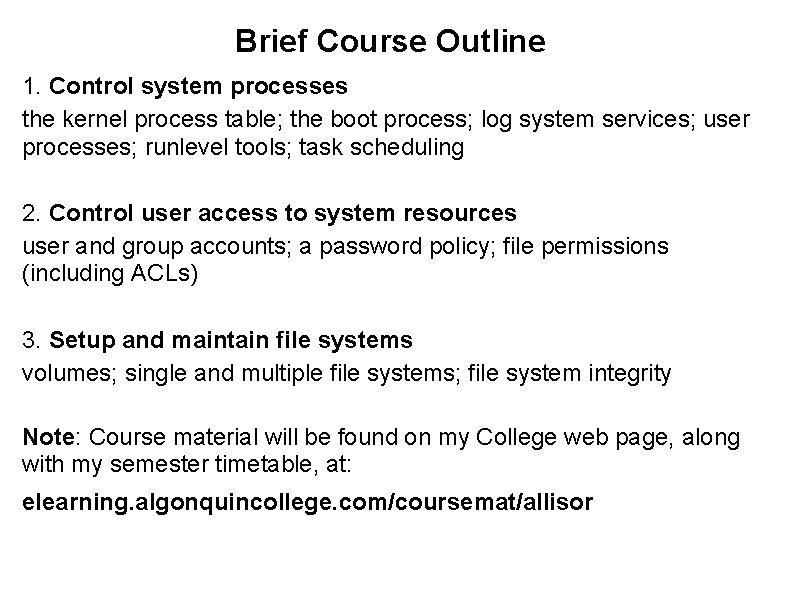 Brief Course Outline

1. Control system processes
the kernel process table; the boot process; log system services; user processes; runlevel tools; task scheduling

2. Control user access to system resources
user and group accounts; a password policy; file permissions (including ACLs)

3. Setup and maintain file systems
volumes; single and multiple file systems; file system integrity

Note: Course material will be found on my College web page, along with my semester timetable, at:

elearning.algonquincollege.com/coursemat/allisor